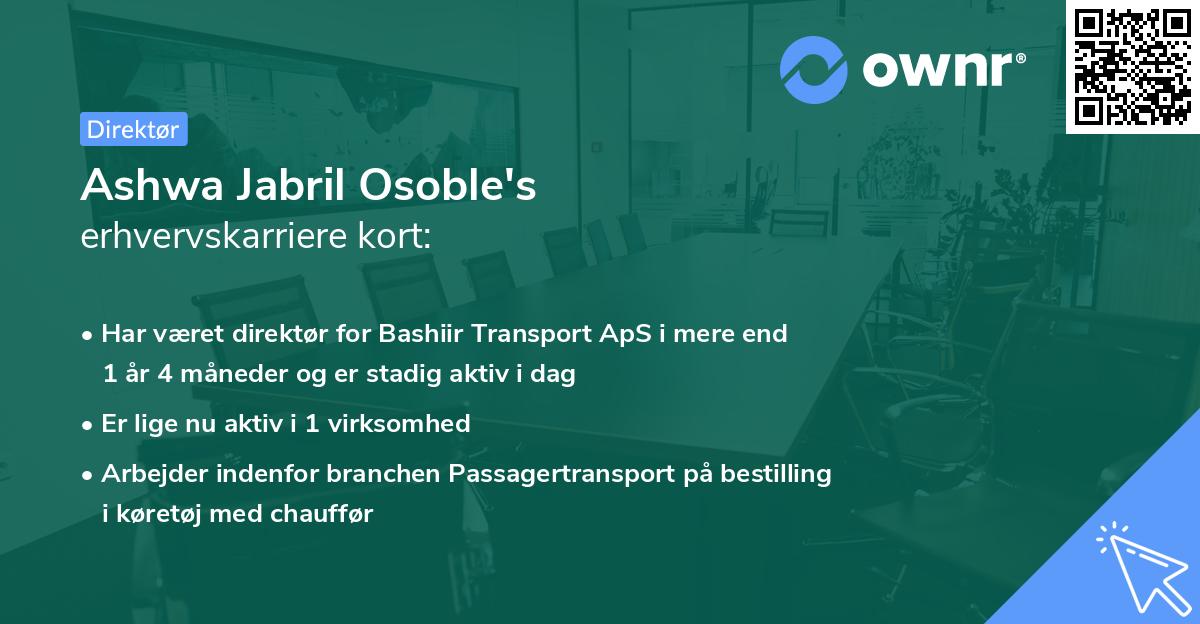 ownr®

Direktør

Ashwa Jabril Osoble's
erhvervskarriere kort:

• Har været direktør for Bashiir Transport ApS i mere end 1 år 4 måneder og er stadig aktiv i dag

• Er lige nu aktiv i 1 virksomhed

• Arbejder indenfor branchen Passagertransport på bestilling i køretøj med chauffør